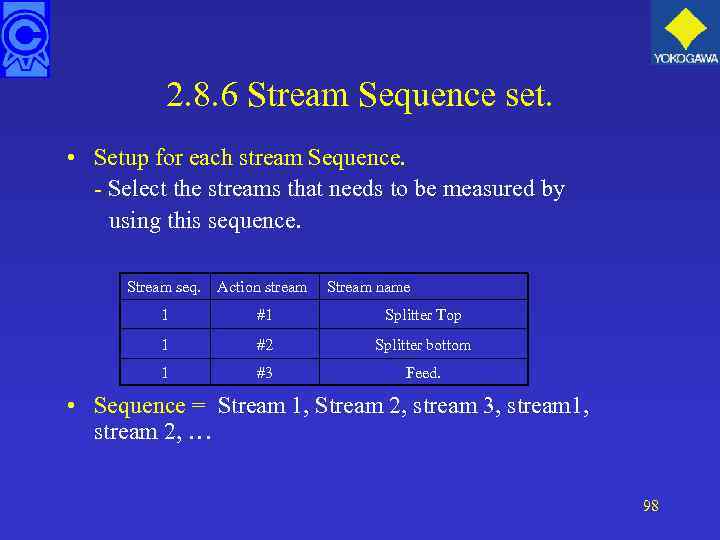 YOKOGAWA

2.8.6 Stream Sequence set.

• Setup for each stream Sequence.
- Select the streams that needs to be measured by using this sequence.

| Stream seq. | Action stream | Stream name |
|---|---|---|
| 1 | #1 | Splitter Top |
| 1 | #2 | Splitter bottom |
| 1 | #3 | Feed. |

• Sequence = Stream 1, Stream 2, stream 3, stream1, stream 2, …

98